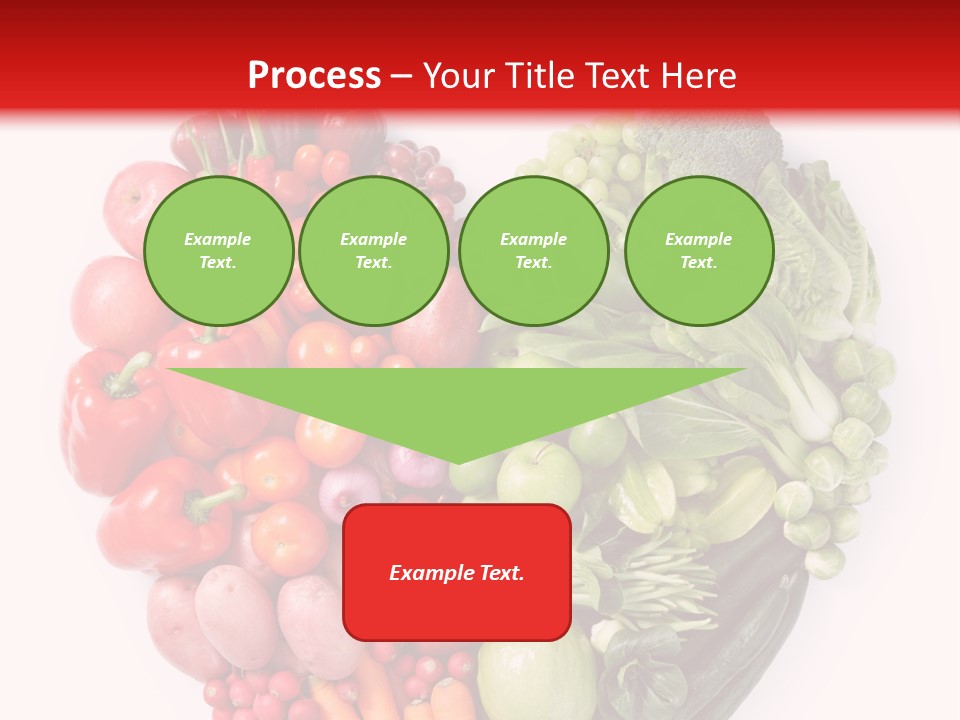 Process – Your Title Text Here

Example Text.

Example Text.

Example Text.

Example Text.

Example Text.